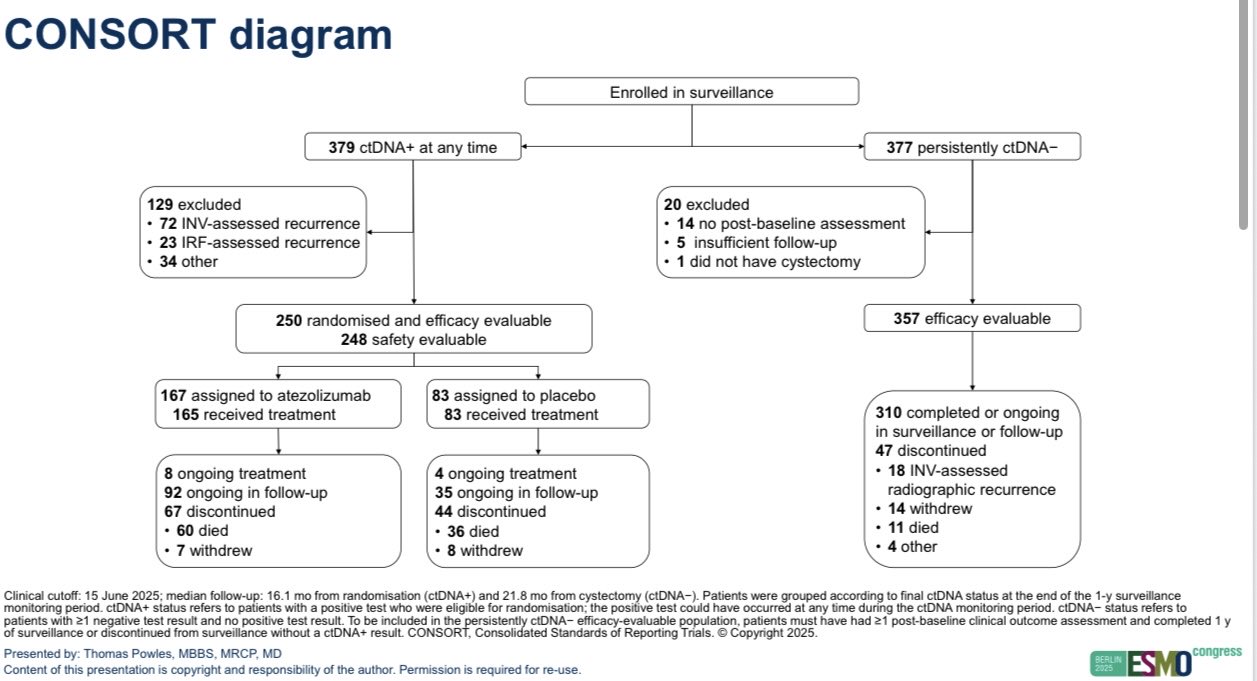 CONSORT diagram

Enrolled in surveillance

379 ctDNA+ at any time

377 persistently ctDNA−

129 excluded
• 72 INV-assessed recurrence
• 23 IRF-assessed recurrence
• 34 other

20 excluded
• 14 no post-baseline assessment
• 5 insufficient follow-up
• 1 did not have cystectomy

250 randomised and efficacy evaluable
248 safety evaluable

357 efficacy evaluable

167 assigned to atezolizumab
165 received treatment

83 assigned to placebo
83 received treatment

8 ongoing treatment
92 ongoing in follow-up
67 discontinued
• 60 died
• 7 withdrew

4 ongoing treatment
35 ongoing in follow-up
44 discontinued
• 36 died
• 8 withdrew

310 completed or ongoing in surveillance or follow-up
47 discontinued
• 18 INV-assessed radiographic recurrence
• 14 withdrew
• 11 died
• 4 other

Clinical cutoff: 15 June 2025; median follow-up: 16.1 mo from randomisation (ctDNA+) and 21.8 mo from cystectomy (ctDNA−). Patients were grouped according to final ctDNA status at the end of the 1-y surveillance monitoring period. ctDNA+ status refers to patients with a positive test who were eligible for randomisation; the positive test could have occurred at any time during the ctDNA monitoring period. ctDNA− status refers to patients with ≥1 negative test result and no positive test result. To be included in the persistently ctDNA− efficacy-evaluable population, patients must have had ≥1 post-baseline clinical outcome assessment and completed 1 y of surveillance or discontinued from surveillance without a ctDNA+ result. CONSORT, Consolidated Standards of Reporting Trials. © Copyright 2025.

Presented by: Thomas Powles, MBBS, MRCP, MD
Content of this presentation is copyright and responsibility of the author. Permission is required for re-use.

BERLIN 2025 ESMO congress